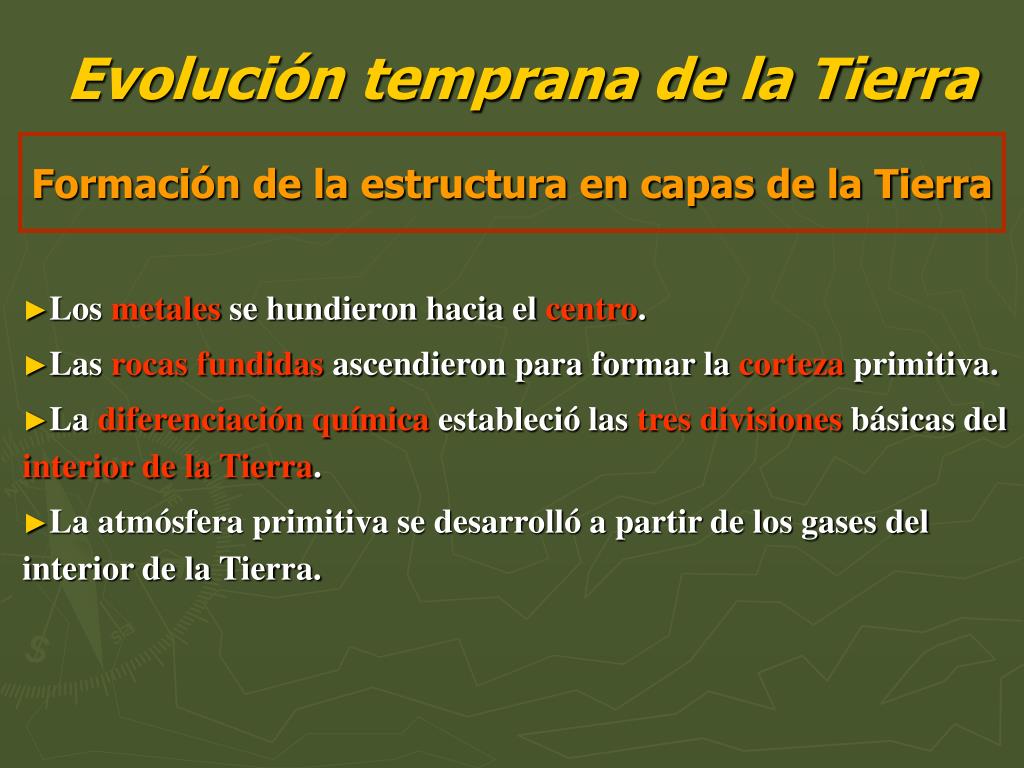 Evolución temprana de la Tierra

Formación de la estructura en capas de la Tierra

►Los metales se hundieron hacia el centro.

►Las rocas fundidas ascendieron para formar la corteza primitiva.

►La diferenciación química estableció las tres divisiones básicas del interior de la Tierra.

►La atmósfera primitiva se desarrolló a partir de los gases del interior de la Tierra.